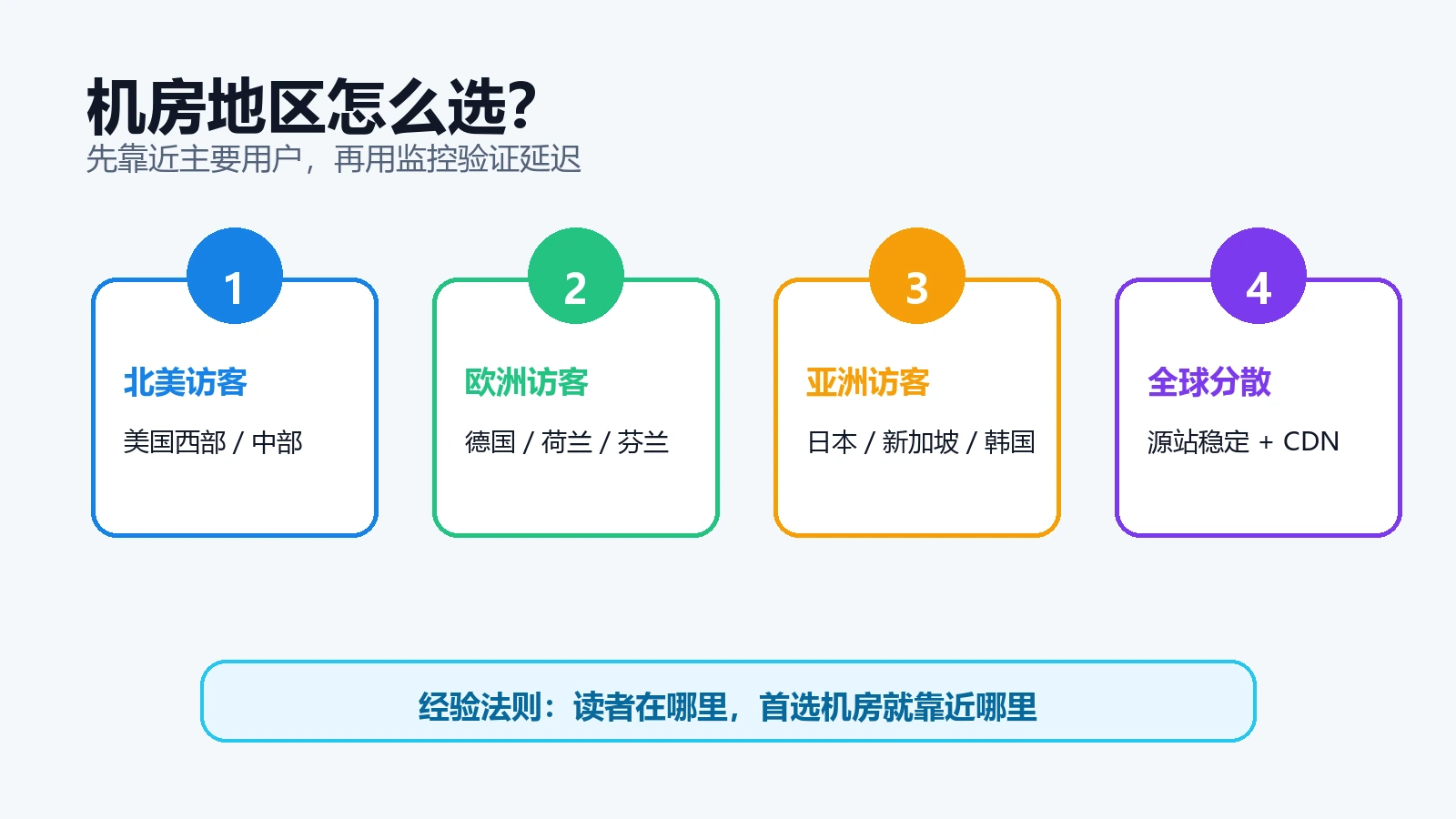 机房地区怎么选?
先靠近主要用户，再用监控验证延迟

1
北美访客
美国西部 / 中部

2
欧洲访客
德国 / 荷兰 / 芬兰

3
亚洲访客
日本 / 新加坡 / 韩国

4
全球分散
源站稳定 + CDN

经验法则：读者在哪里，首选机房就靠近哪里